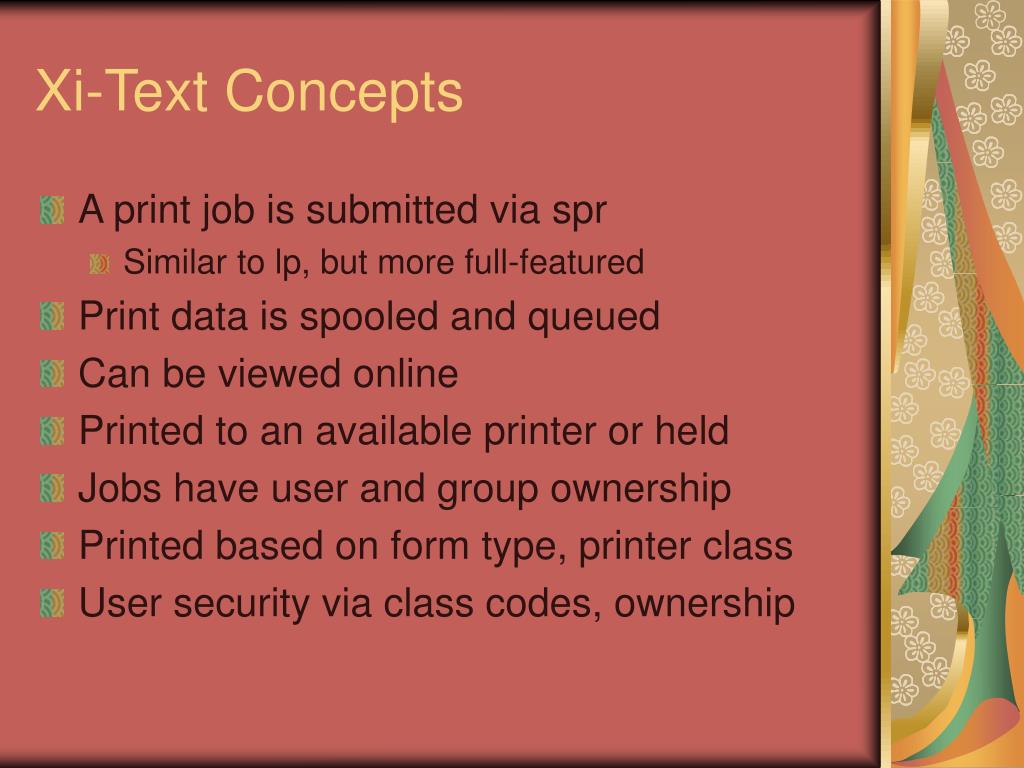 Xi-Text Concepts

A print job is submitted via spr

Similar to lp, but more full-featured

Print data is spooled and queued

Can be viewed online

Printed to an available printer or held

Jobs have user and group ownership

Printed based on form type, printer class

User security via class codes, ownership